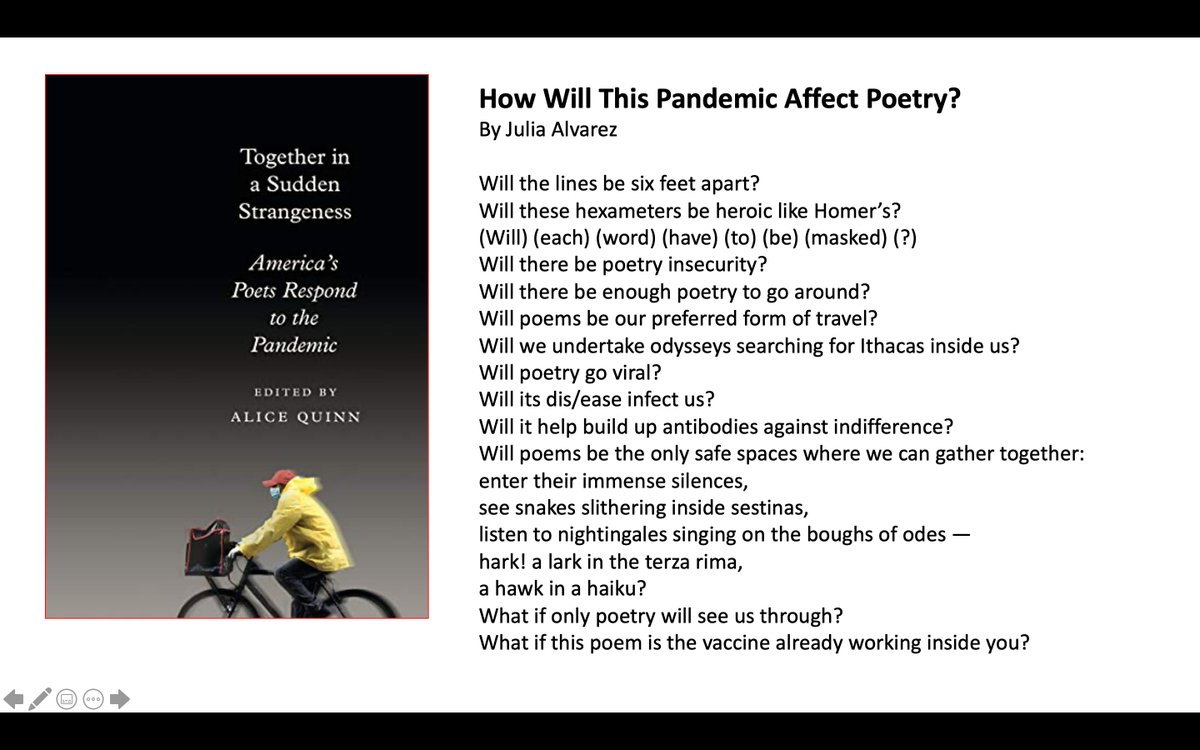 Together in a Sudden Strangeness

America's Poets Respond to the Pandemic

EDITED BY
ALICE QUINN

How Will This Pandemic Affect Poetry?
By Julia Alvarez

Will the lines be six feet apart?
Will these hexameters be heroic like Homer's?
(Will) (each) (word) (have) (to) (be) (masked) (?)
Will there be poetry insecurity?
Will there be enough poetry to go around?
Will poems be our preferred form of travel?
Will we undertake odysseys searching for Ithacas inside us?
Will poetry go viral?
Will its dis/ease infect us?
Will it help build up antibodies against indifference?
Will poems be the only safe spaces where we can gather together:
enter their immense silences,
see snakes slithering inside sestinas,
listen to nightingales singing on the boughs of odes —
hark! a lark in the terza rima,
a hawk in a haiku?
What if only poetry will see us through?
What if this poem is the vaccine already working inside you?